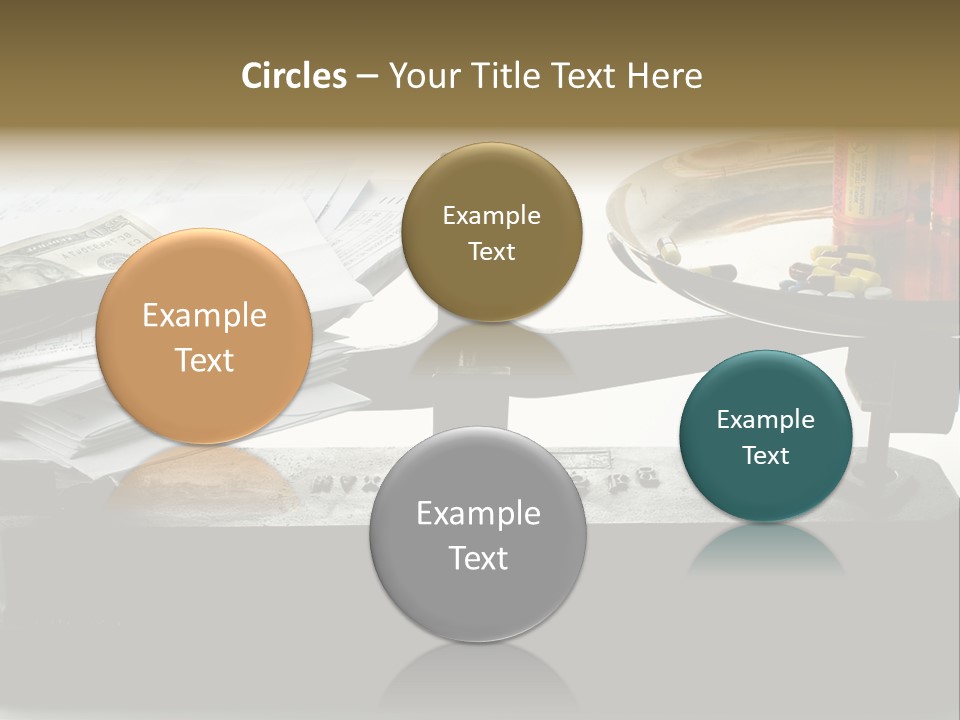 Circles – Your Title Text Here

Example Text

Example Text

Example Text

Example Text